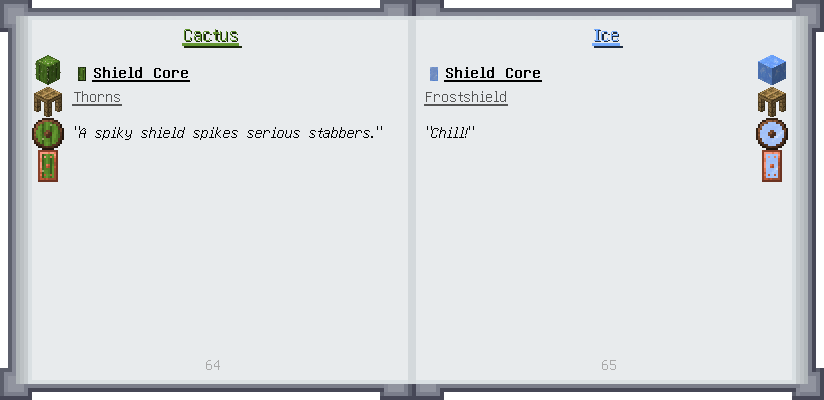 Cactus

Shield Core

Thorns

"A spiky shield spikes serious stabbers."

64

Ice

Shield Core

Frostshield

"Chill!"

65